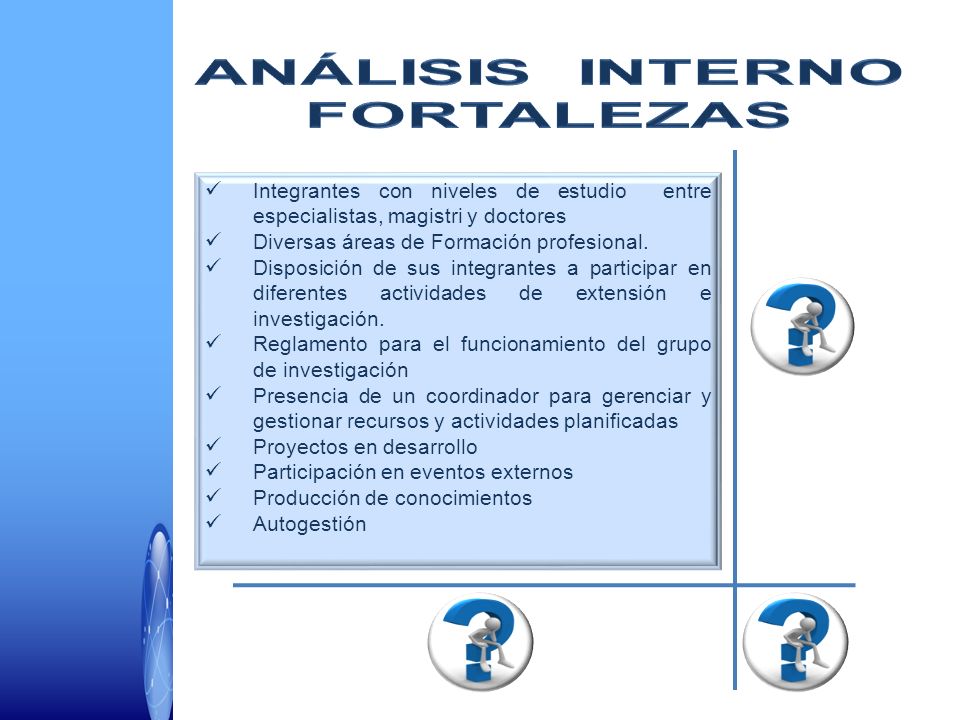 ANÁLISIS INTERNO
FORTALEZAS

✓ Integrantes con niveles de estudio entre especialistas, magistri y doctores
✓ Diversas áreas de Formación profesional.
✓ Disposición de sus integrantes a participar en diferentes actividades de extensión e investigación.
✓ Reglamento para el funcionamiento del grupo de investigación
✓ Presencia de un coordinador para gerenciar y gestionar recursos y actividades planificadas
✓ Proyectos en desarrollo
✓ Participación en eventos externos
✓ Producción de conocimientos
✓ Autogestión